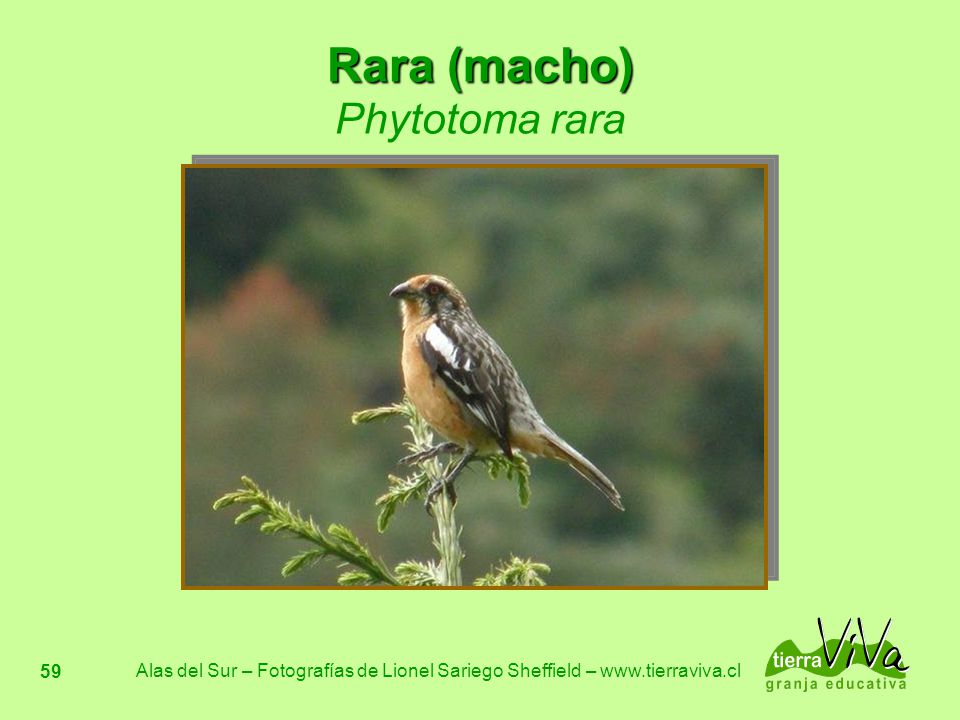 Rara (macho)
Phytotoma rara

59

Alas del Sur – Fotografías de Lionel Sariego Sheffield – www.tierraviva.cl

tierra ViVa
granja educativa